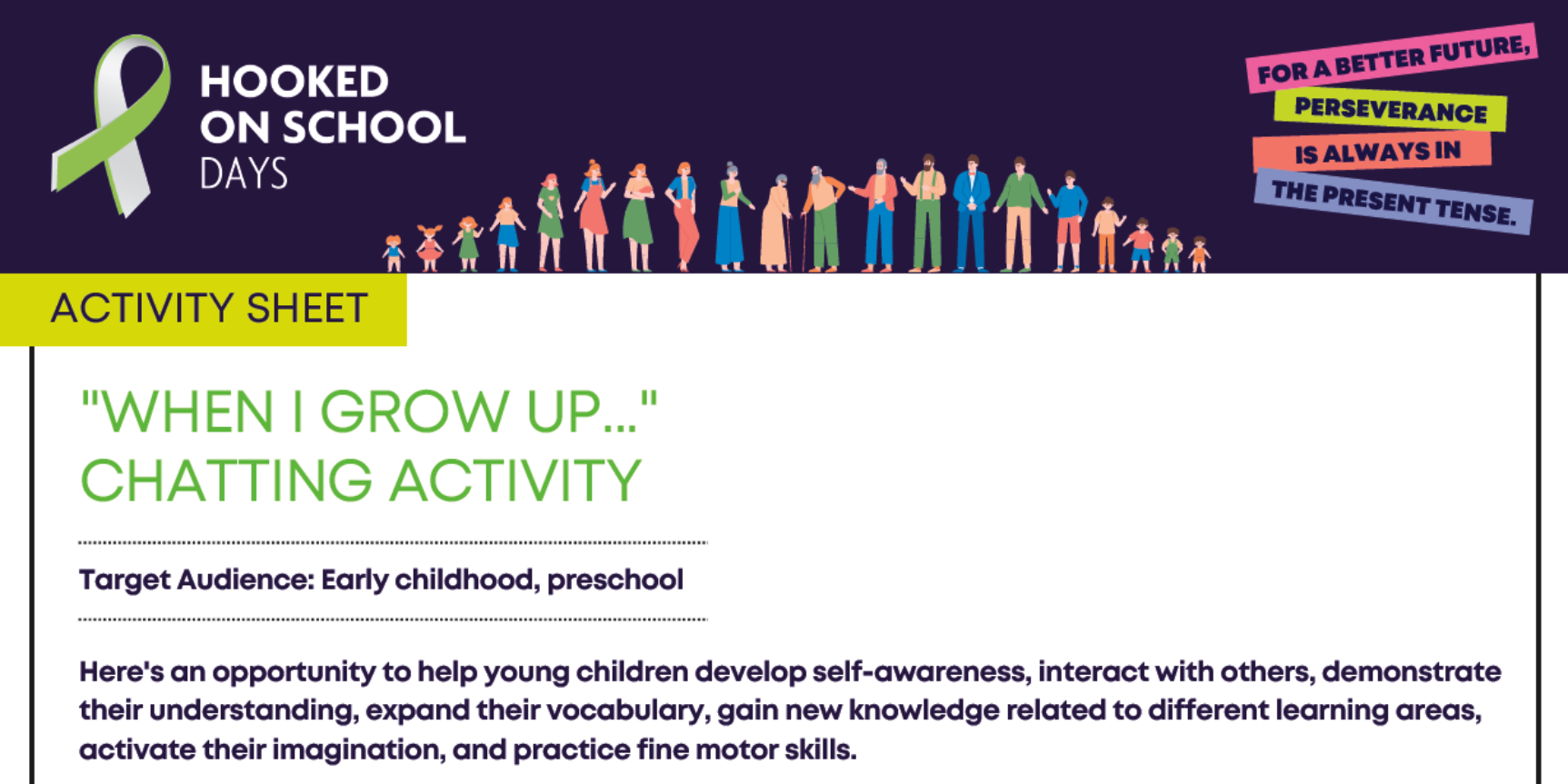 HOOKED ON SCHOOL DAYS

FOR A BETTER FUTURE, PERSEVERANCE IS ALWAYS IN THE PRESENT TENSE.

ACTIVITY SHEET

"WHEN I GROW UP..." CHATTING ACTIVITY

Target Audience: Early childhood, preschool

Here's an opportunity to help young children develop self-awareness, interact with others, demonstrate their understanding, expand their vocabulary, gain new knowledge related to different learning areas, activate their imagination, and practice fine motor skills.